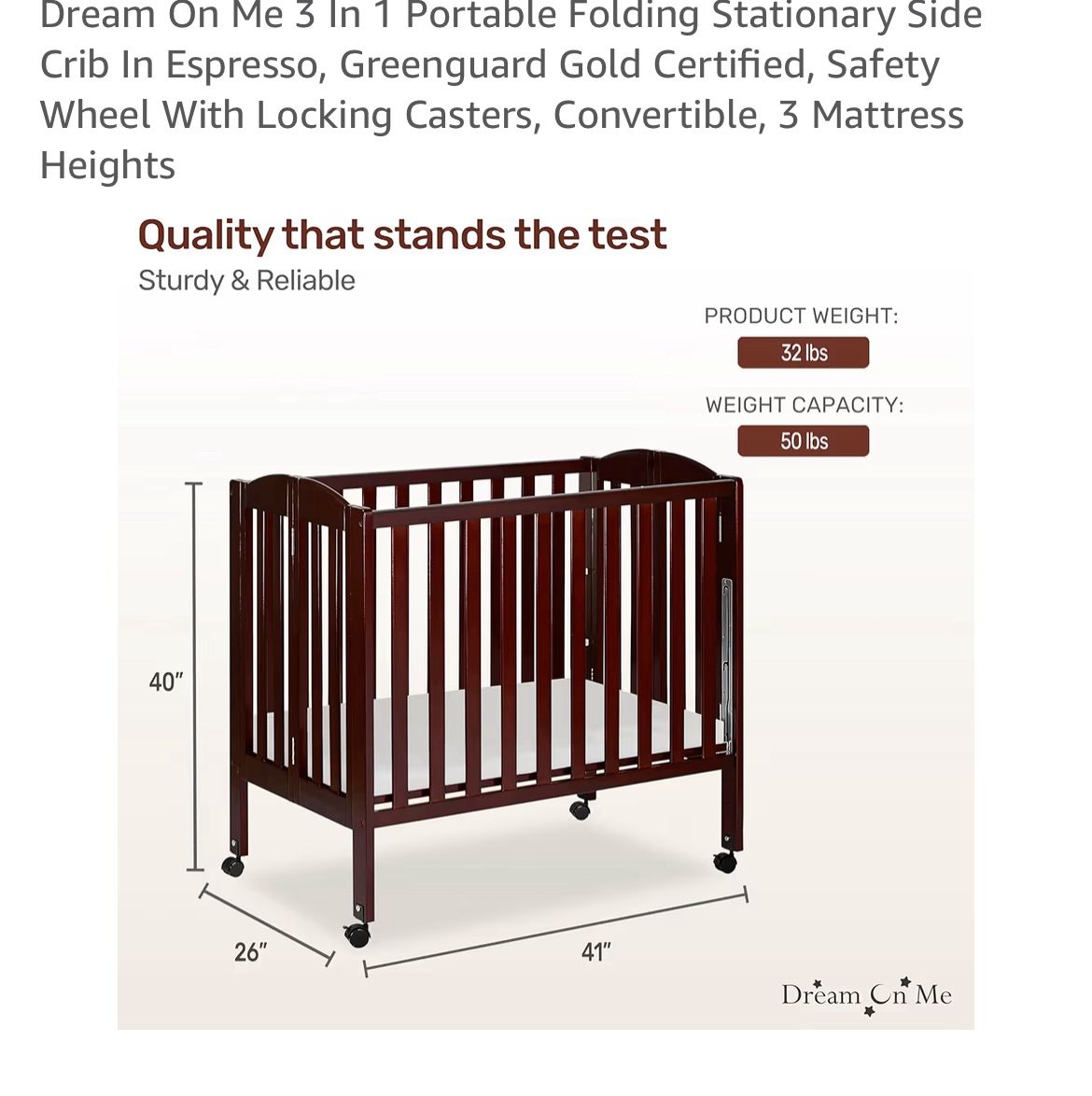 Dream On Me 3 In 1 Portable Folding Stationary Side Crib In Espresso, Greenguard Gold Certified, Safety Wheel With Locking Casters, Convertible, 3 Mattress Heights

Quality that stands the test

Sturdy & Reliable

PRODUCT WEIGHT:

32 lbs

WEIGHT CAPACITY:

50 lbs

40"

26"

41"

Dream On Me